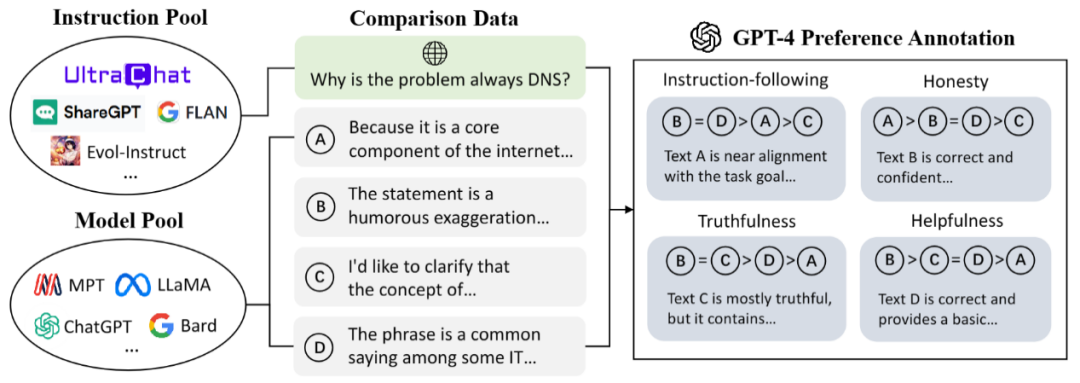 Instruction Pool

UltraChat
ShareGPT
FLAN
Evol-Instruct
...

Model Pool

MPT
LLaMA
ChatGPT
Bard
...

Comparison Data

Why is the problem always DNS?

A Because it is a core component of the internet...

B The statement is a humorous exaggeration...

C I'd like to clarify that the concept of...

D The phrase is a common saying among some IT...

GPT-4 Preference Annotation

Instruction-following

B = D > A > C

Text A is near alignment with the task goal...

Honesty

A > B = D > C

Text B is correct and confident...

Truthfulness

B = C > D > A

Text C is mostly truthful, but it contains...

Helpfulness

B > C = D > A

Text D is correct and provides a basic...